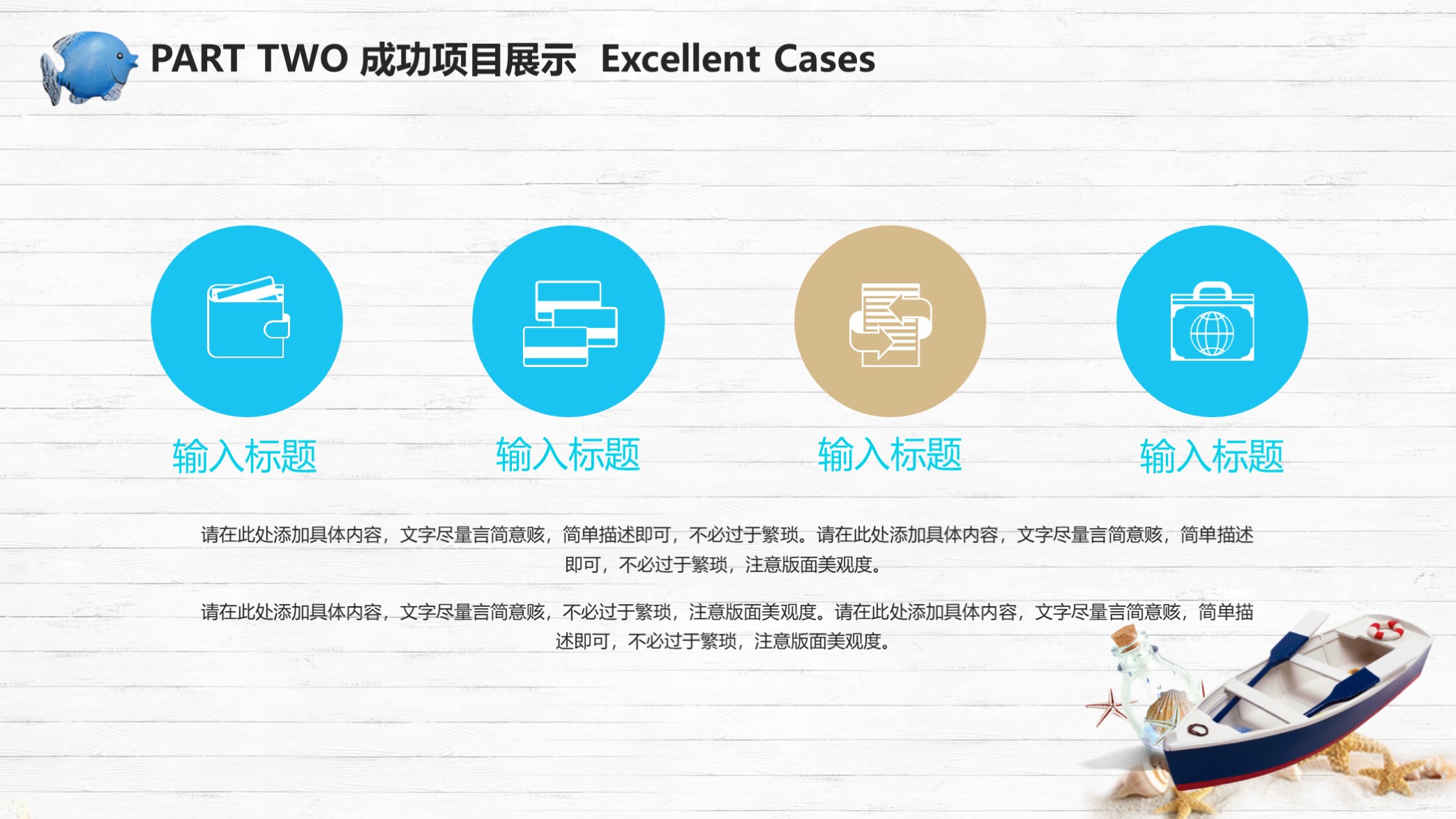 PART TWO 成功项目展示 Excellent Cases

输入标题

输入标题

输入标题

输入标题

请在此处添加具体内容，文字尽量言简意赅，简单描述即可，不必过于繁琐。请在此处添加具体内容，文字尽量言简意赅，简单描述即可，不必过于繁琐，注意版面美观度。

请在此处添加具体内容，文字尽量言简意赅，不必过于繁琐，注意版面美观度。请在此处添加具体内容，文字尽量言简意赅，简单描述即可，不必过于繁琐，注意版面美观度。